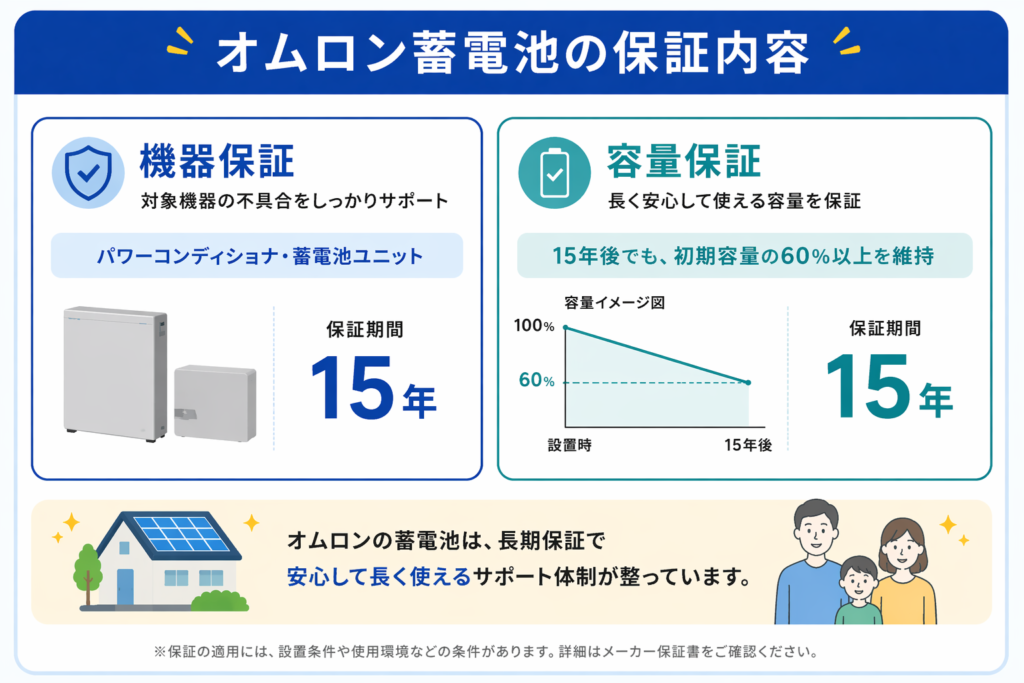 オムロン蓄電池の保証内容

機器保証
対象機器の不具合をしっかりサポート

パワーコンディショナ・蓄電池ユニット

保証期間
15年

容量保証
長く安心して使える容量を保証

15年後でも、初期容量の60%以上を維持

容量イメージ図
100%
60%
設置時
15年後

保証期間
15年

オムロンの蓄電池は、長期保証で
安心して長く使えるサポート体制が整っています。

※保証の適用には、設置条件や使用環境などの条件があります。詳細はメーカー保証書をご確認ください。